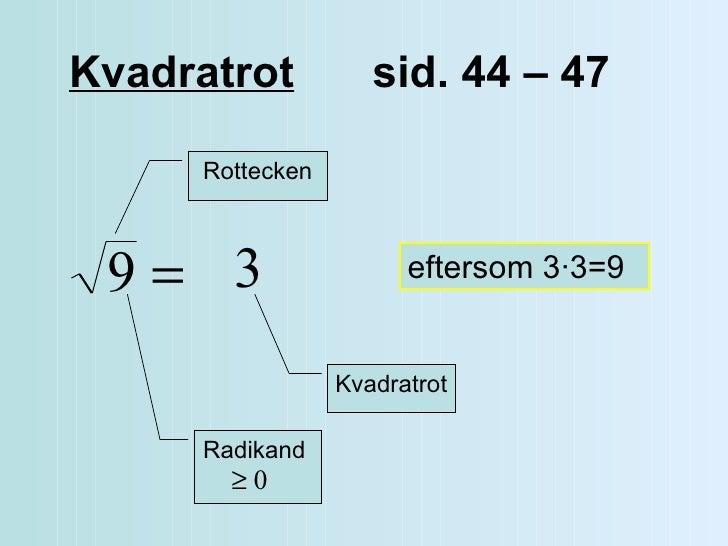 Kvadratrot sid. 44 – 47

Rottecken

$\sqrt{9} = 3$

eftersom $3 \cdot 3 = 9$

Kvadratrot

Radikand
$\geq 0$